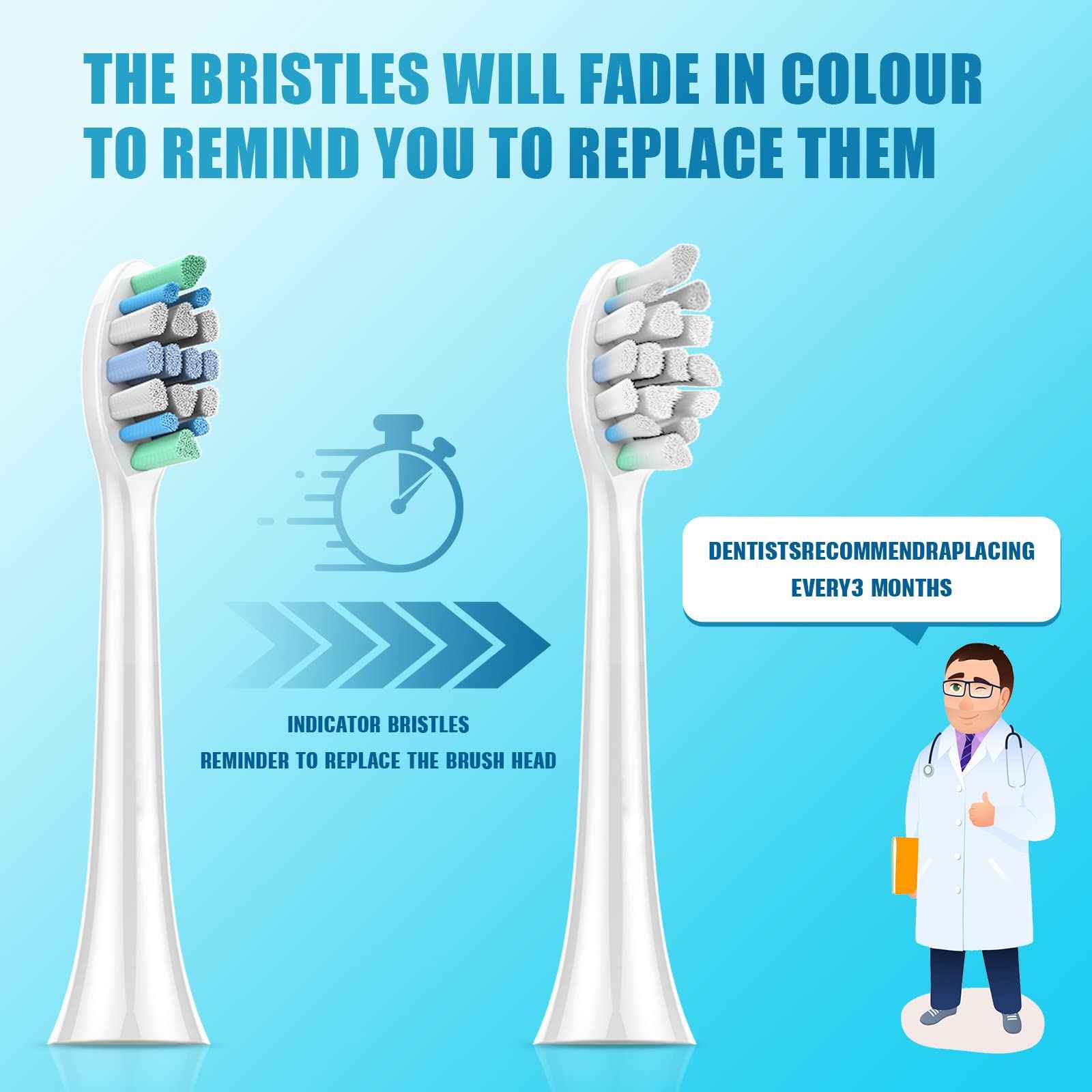 THE BRISTLES WILL FADE IN COLOUR TO REMIND YOU TO REPLACE THEM

DENTISTSRECOMMENDRAPLACING EVERY3 MONTHS

INDICATOR BRISTLES
REMINDER TO REPLACE THE BRUSH HEAD